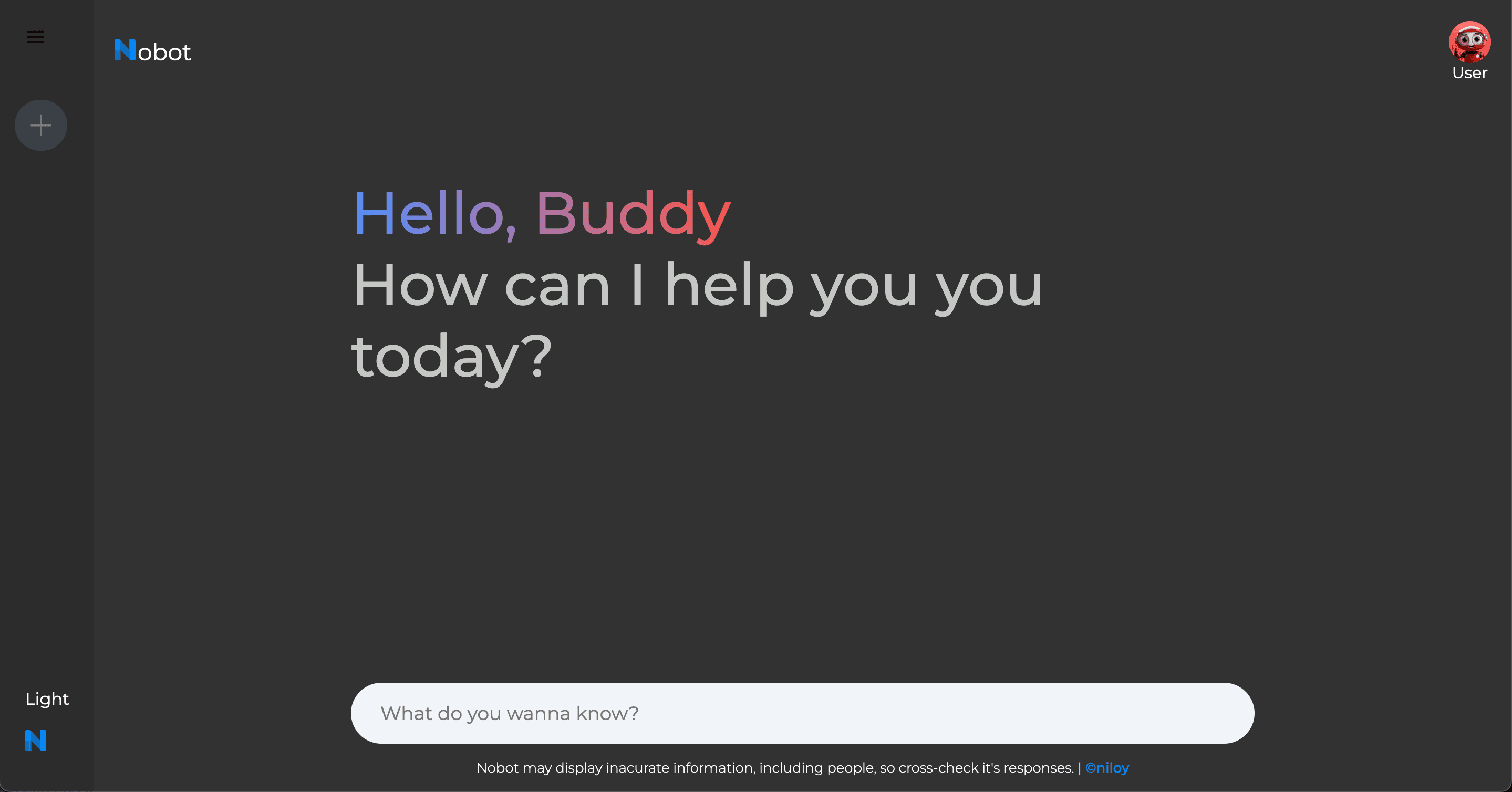 Nobot

User

Hello, Buddy
How can I help you you today?

Light

N

What do you wanna know?

Nobot may display inacurate information, including people, so cross-check it's responses. | ©niloy